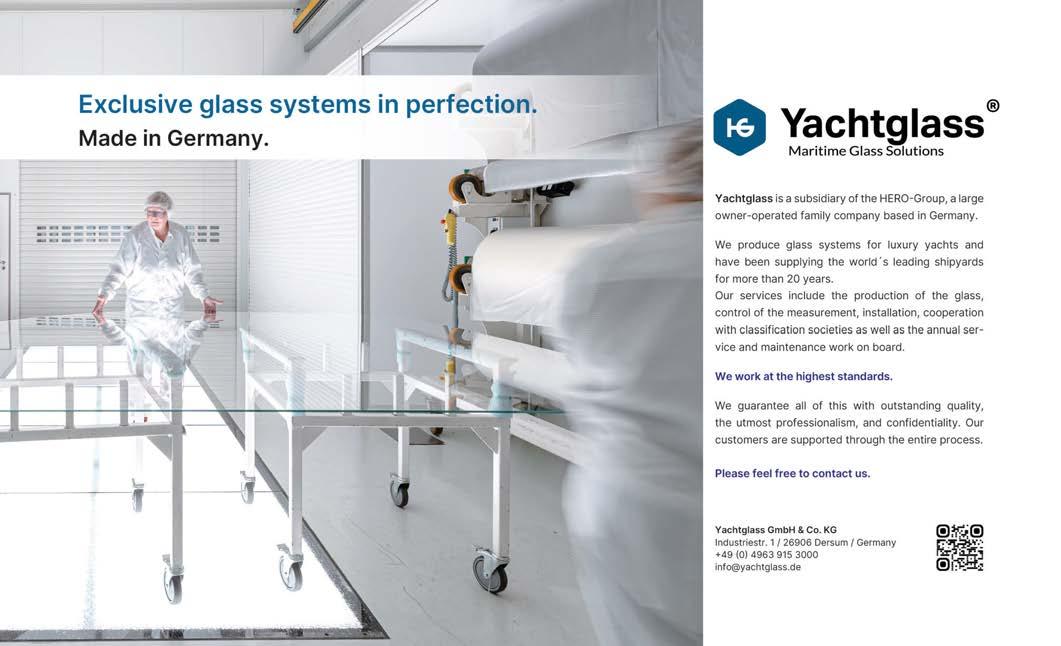 Exclusive glass systems in perfection.
Made in Germany.

HG Yachtglass®
Maritime Glass Solutions

Yachtglass is a subsidiary of the HERO-Group, a large owner-operated family company based in Germany.

We produce glass systems for luxury yachts and have been supplying the world´s leading shipyards for more than 20 years.
Our services include the production of the glass, control of the measurement, installation, cooperation with classification societies as well as the annual service and maintenance work on board.

We work at the highest standards.

We guarantee all of this with outstanding quality, the utmost professionalism, and confidentiality. Our customers are supported through the entire process.

Please feel free to contact us.

Yachtglass GmbH & Co. KG
Industriestr. 1 / 26906 Dersum / Germany
+49 (0) 4963 915 3000
info@yachtglass.de